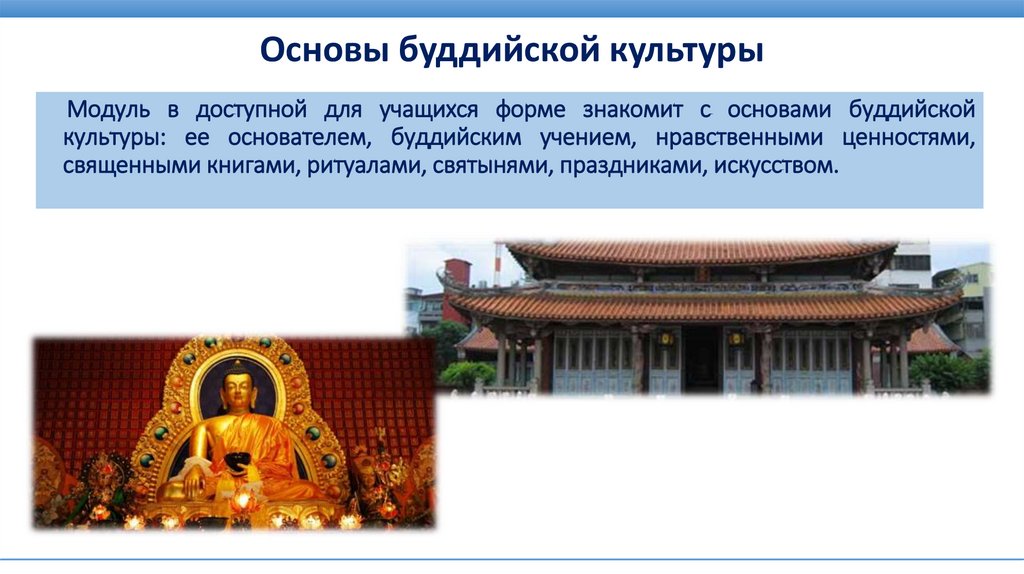 Основы буддийской культуры

Модуль в доступной для учащихся форме знакомит с основами буддийской культуры: ее основателем, буддийским учением, нравственными ценностями, священными книгами, ритуалами, святынями, праздниками, искусством.